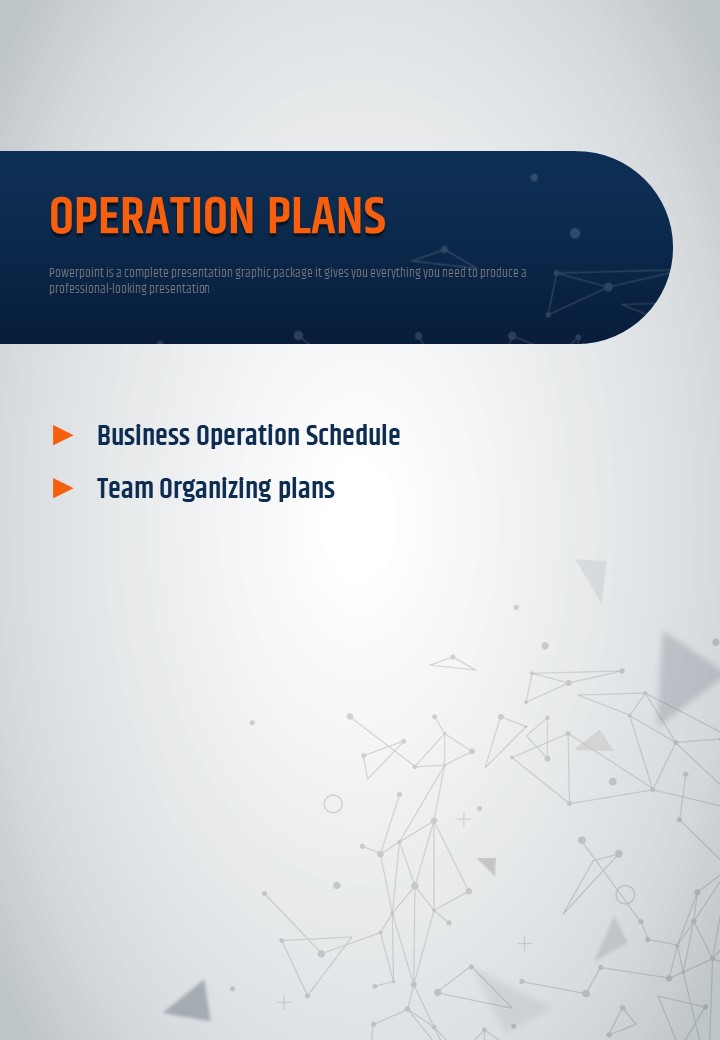 OPERATION PLANS

Powerpoint is a complete presentation graphic package it gives you everything you need to produce a professional-looking presentation

Business Operation Schedule

Team Organizing plans